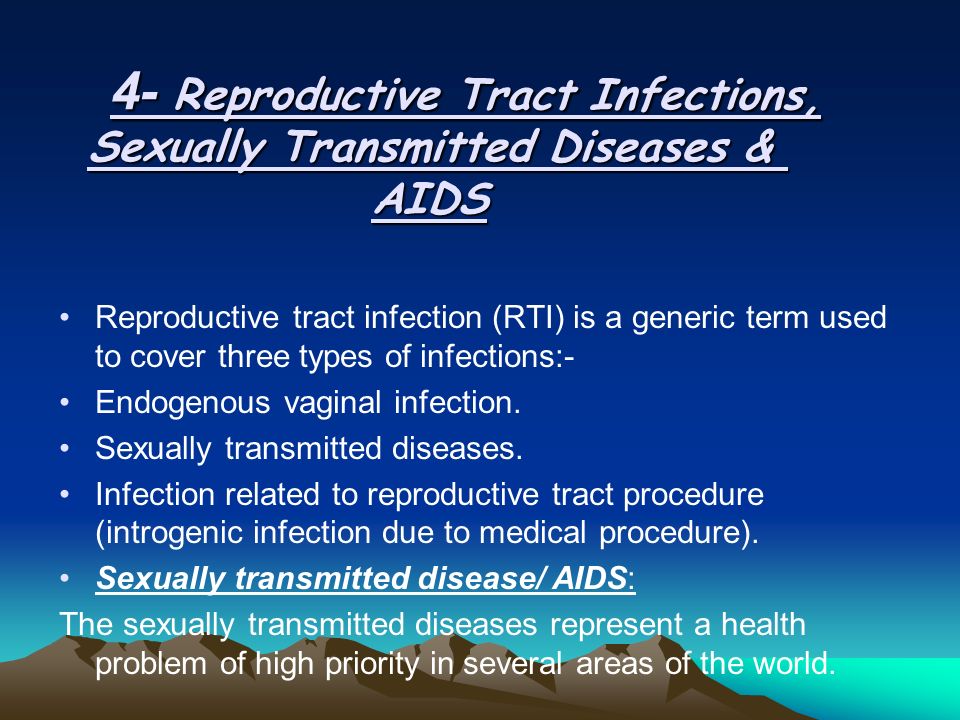 4- Reproductive Tract Infections, Sexually Transmitted Diseases & AIDS

• Reproductive tract infection (RTI) is a generic term used to cover three types of infections:-
• Endogenous vaginal infection.
• Sexually transmitted diseases.
• Infection related to reproductive tract procedure (introgenic infection due to medical procedure).
• Sexually transmitted disease/ AIDS:
The sexually transmitted diseases represent a health problem of high priority in several areas of the world.